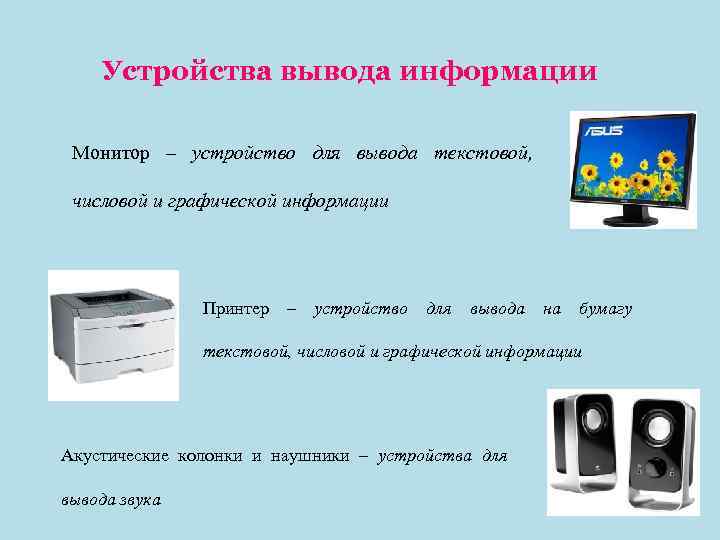 Устройства вывода информации

Монитор – устройство для вывода текстовой, числовой и графической информации

ASUS

Принтер – устройство для вывода на бумагу текстовой, числовой и графической информации

Акустические колонки и наушники – устройства для вывода звука